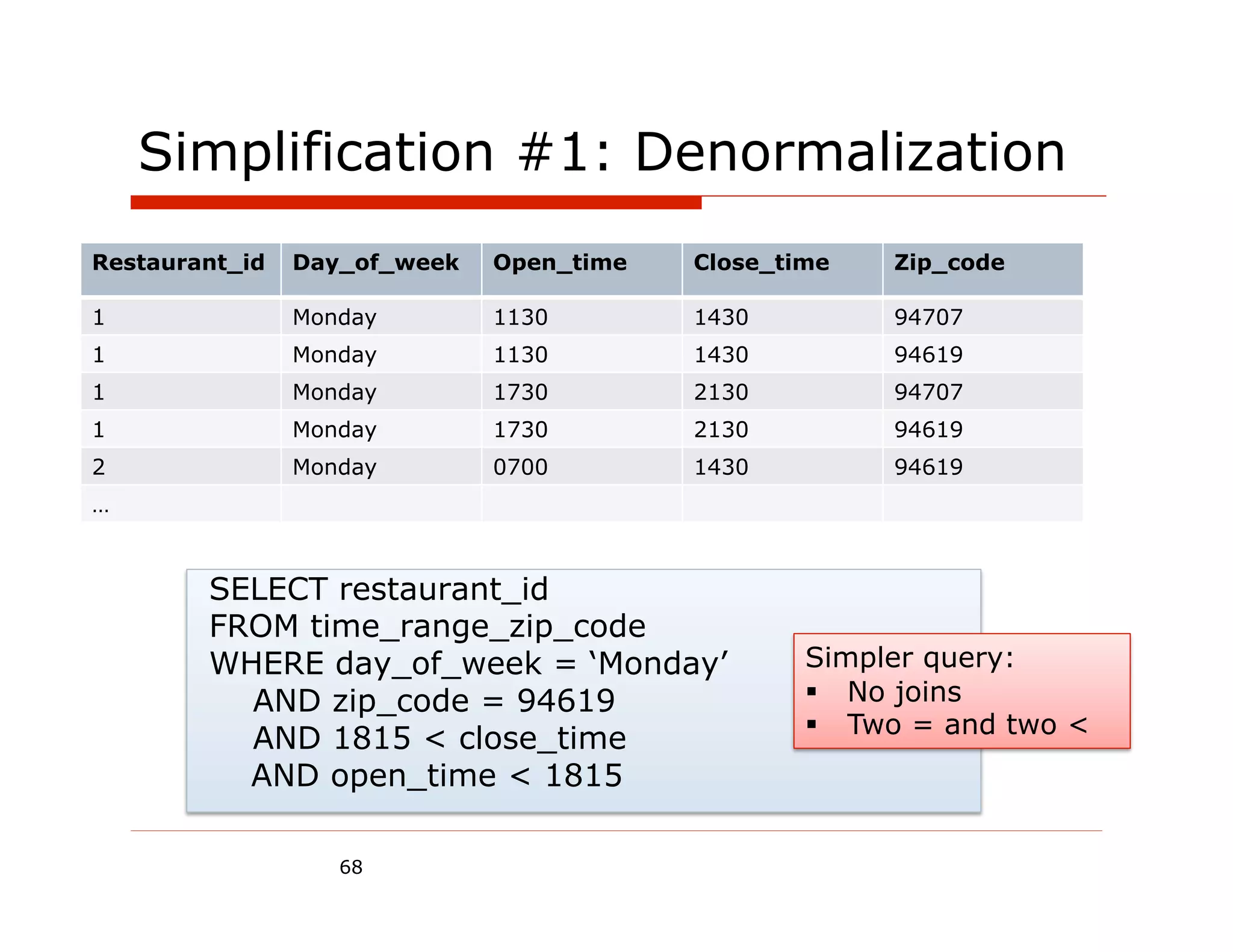 Simplification #1: Denormalization

| Restaurant_id | Day_of_week | Open_time | Close_time | Zip_code |
|---|---|---|---|---|
| 1 | Monday | 1130 | 1430 | 94707 |
| 1 | Monday | 1130 | 1430 | 94619 |
| 1 | Monday | 1730 | 2130 | 94707 |
| 1 | Monday | 1730 | 2130 | 94619 |
| 2 | Monday | 0700 | 1430 | 94619 |
| … | | | | |

SELECT restaurant_id
FROM time_range_zip_code
WHERE day_of_week = ‘Monday’
AND zip_code = 94619
AND 1815 < close_time
AND open_time < 1815

Simpler query:
▪ No joins
▪ Two = and two <

68